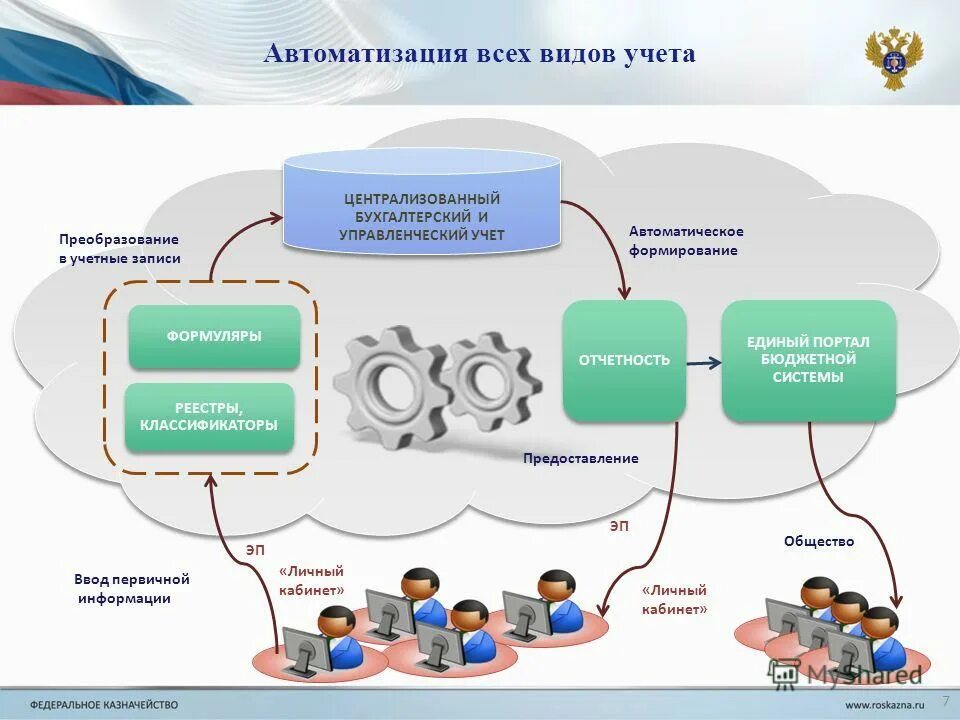 Автоматизация всех видов учета

ЦЕНТРАЛИЗОВАННЫЙ БУХГАЛТЕРСКИЙ И УПРАВЛЕНЧЕСКИЙ УЧЕТ

Преобразование в учетные записи

Автоматическое формирование

ФОРМУЛЯРЫ

РЕЕСТРЫ, КЛАССИФИКАТОРЫ

ОТЧЕТНОСТЬ

ЕДИНЫЙ ПОРТАЛ БЮДЖЕТНОЙ СИСТЕМЫ

Предоставление

ЭП

ЭП

Общество

Ввод первичной информации

«Личный кабинет»

«Личный кабинет»

MyShared

ФЕДЕРАЛЬНОЕ КАЗНАЧЕЙСТВО

www.roskazna.ru

7